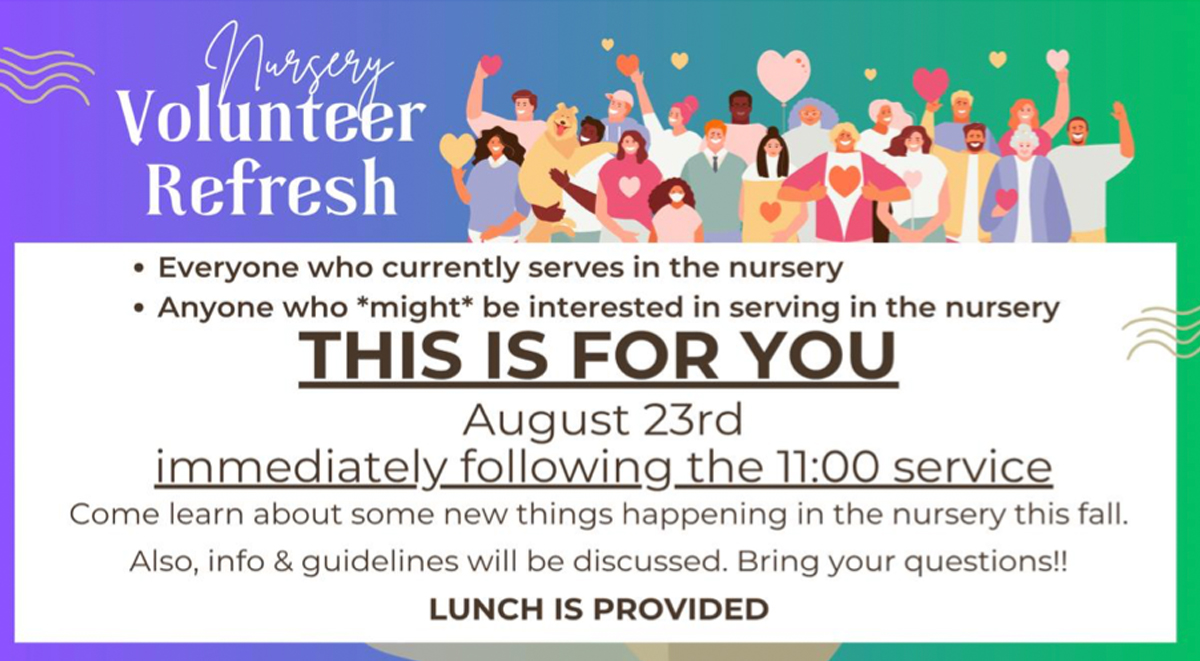 Nursery
Volunteer
Refresh

• Everyone who currently serves in the nursery
• Anyone who *might* be interested in serving in the nursery

THIS IS FOR YOU

August 23rd

immediately following the 11:00 service

Come learn about some new things happening in the nursery this fall.

Also, info & guidelines will be discussed. Bring your questions!!

LUNCH IS PROVIDED